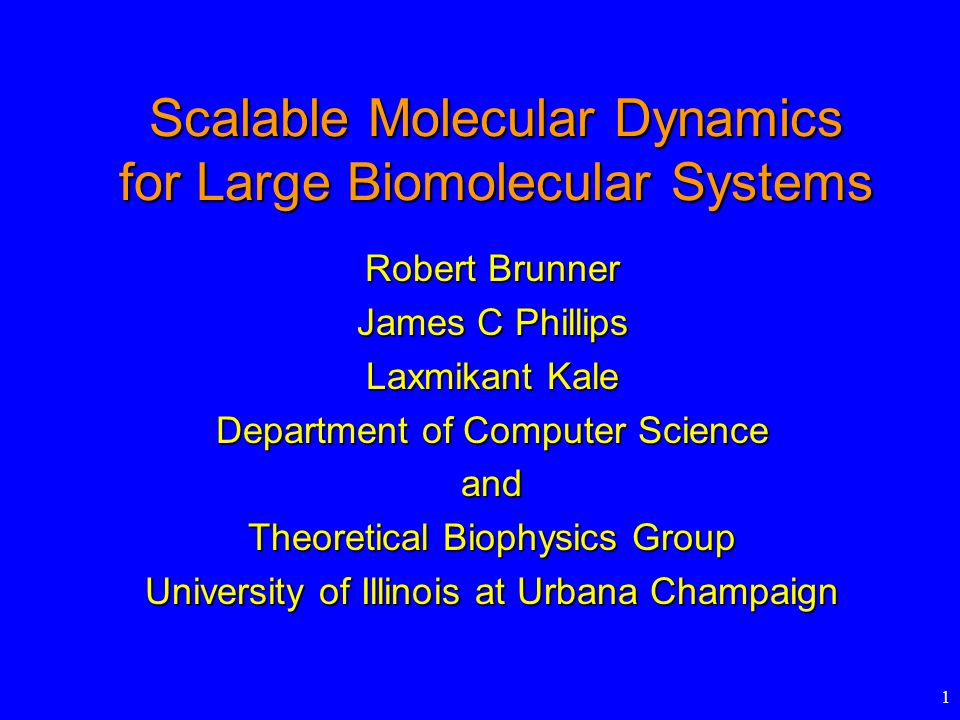 Scalable Molecular Dynamics for Large Biomolecular Systems

Robert Brunner
James C Phillips
Laxmikant Kale
Department of Computer Science
and
Theoretical Biophysics Group
University of Illinois at Urbana Champaign

1